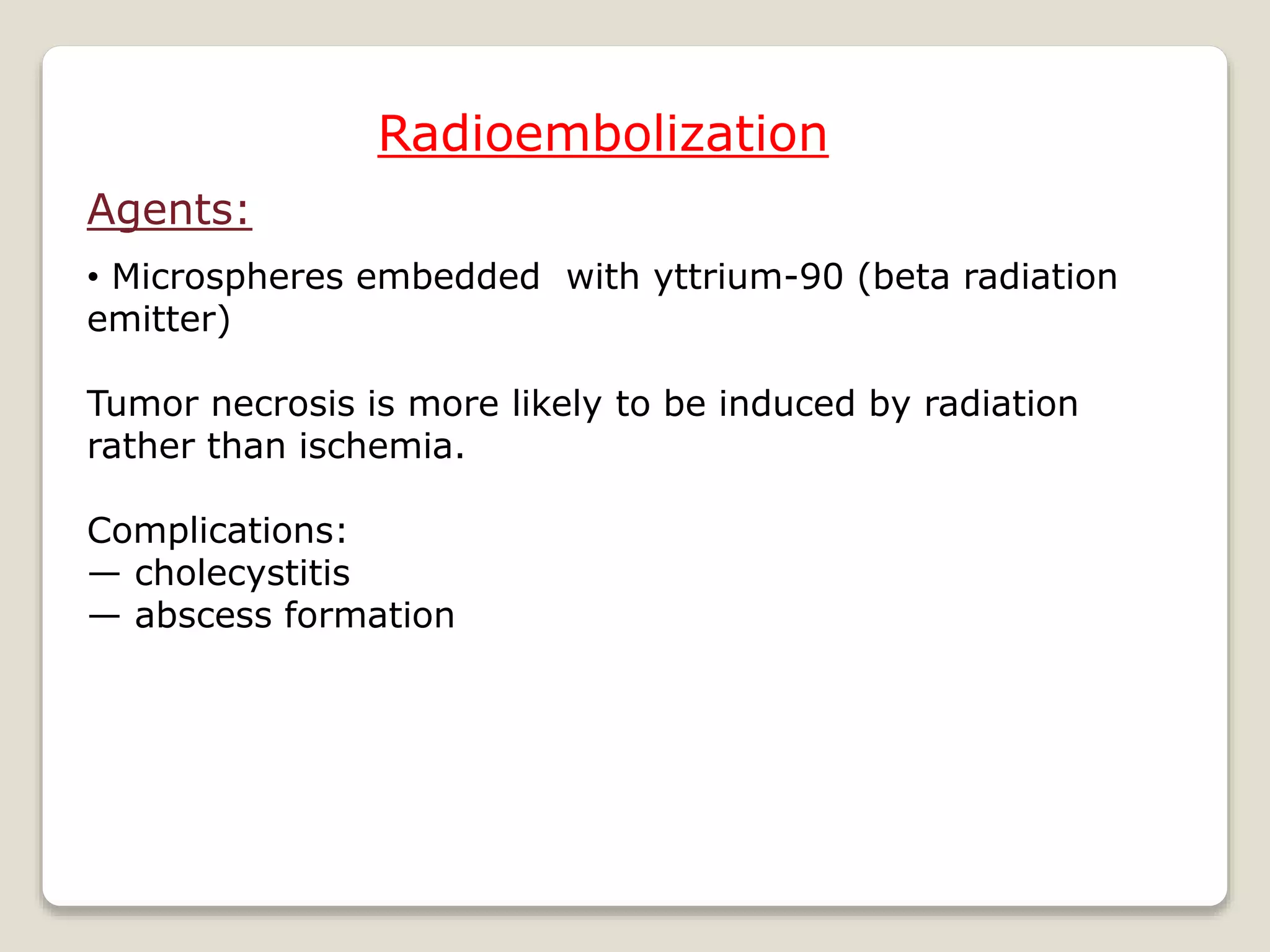 Radioembolization

Agents:

• Microspheres embedded with yttrium-90 (beta radiation emitter)

Tumor necrosis is more likely to be induced by radiation rather than ischemia.

Complications:
— cholecystitis
— abscess formation